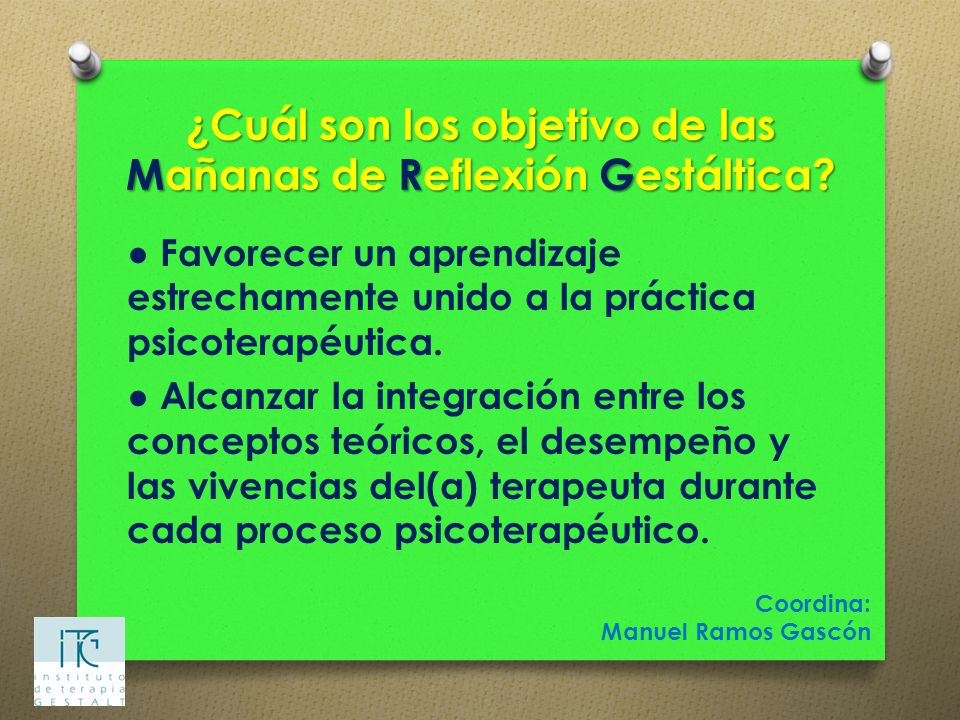 ¿Cuál son los objetivo de las Mañanas de Reflexión Gestáltica?

● Favorecer un aprendizaje estrechamente unido a la práctica psicoterapéutica.

● Alcanzar la integración entre los conceptos teóricos, el desempeño y las vivencias del(a) terapeuta durante cada proceso psicoterapéutico.

Coordina:
Manuel Ramos Gascón

ITG
instituto de terapia GESTALT